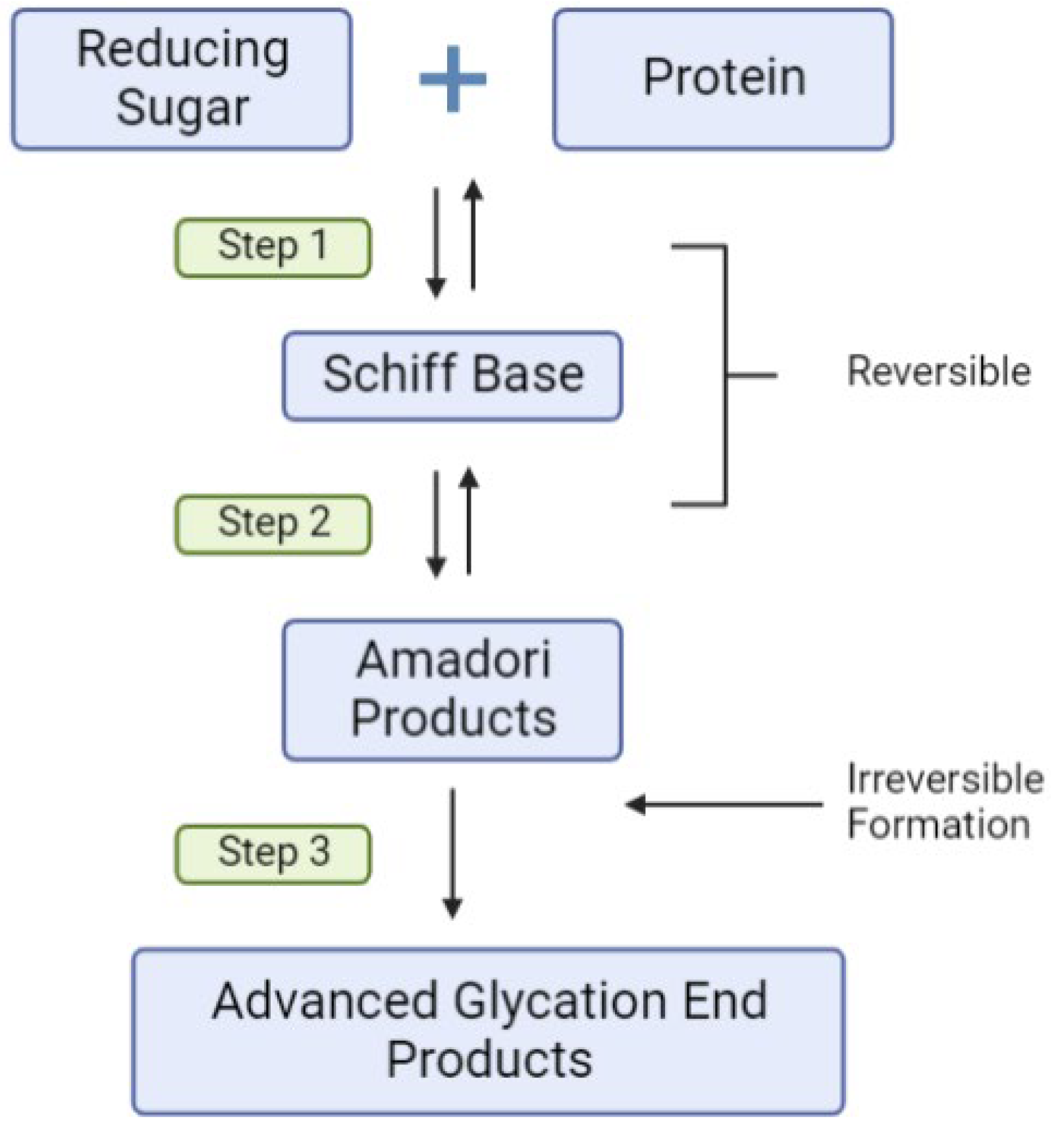 Reducing Sugar

+

Protein

Step 1

Schiff Base

Reversible

Step 2

Amadori Products

Irreversible Formation

Step 3

Advanced Glycation End Products